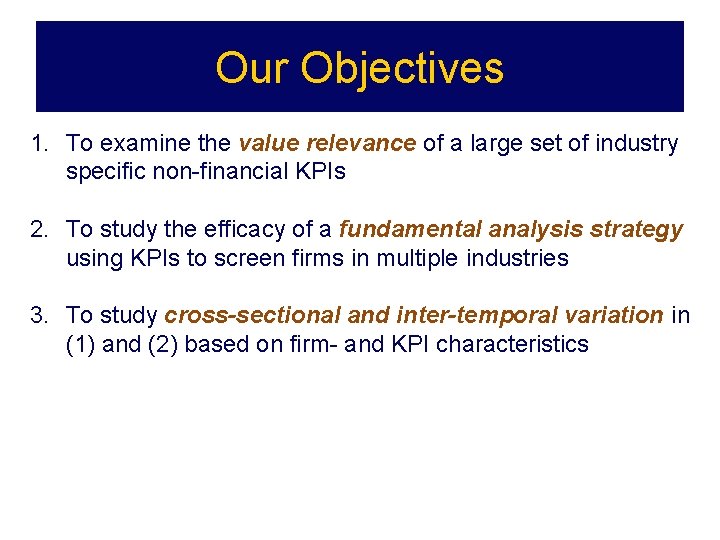 Our Objectives

1. To examine the value relevance of a large set of industry specific non-financial KPIs

2. To study the efficacy of a fundamental analysis strategy using KPIs to screen firms in multiple industries

3. To study cross-sectional and inter-temporal variation in (1) and (2) based on firm- and KPI characteristics